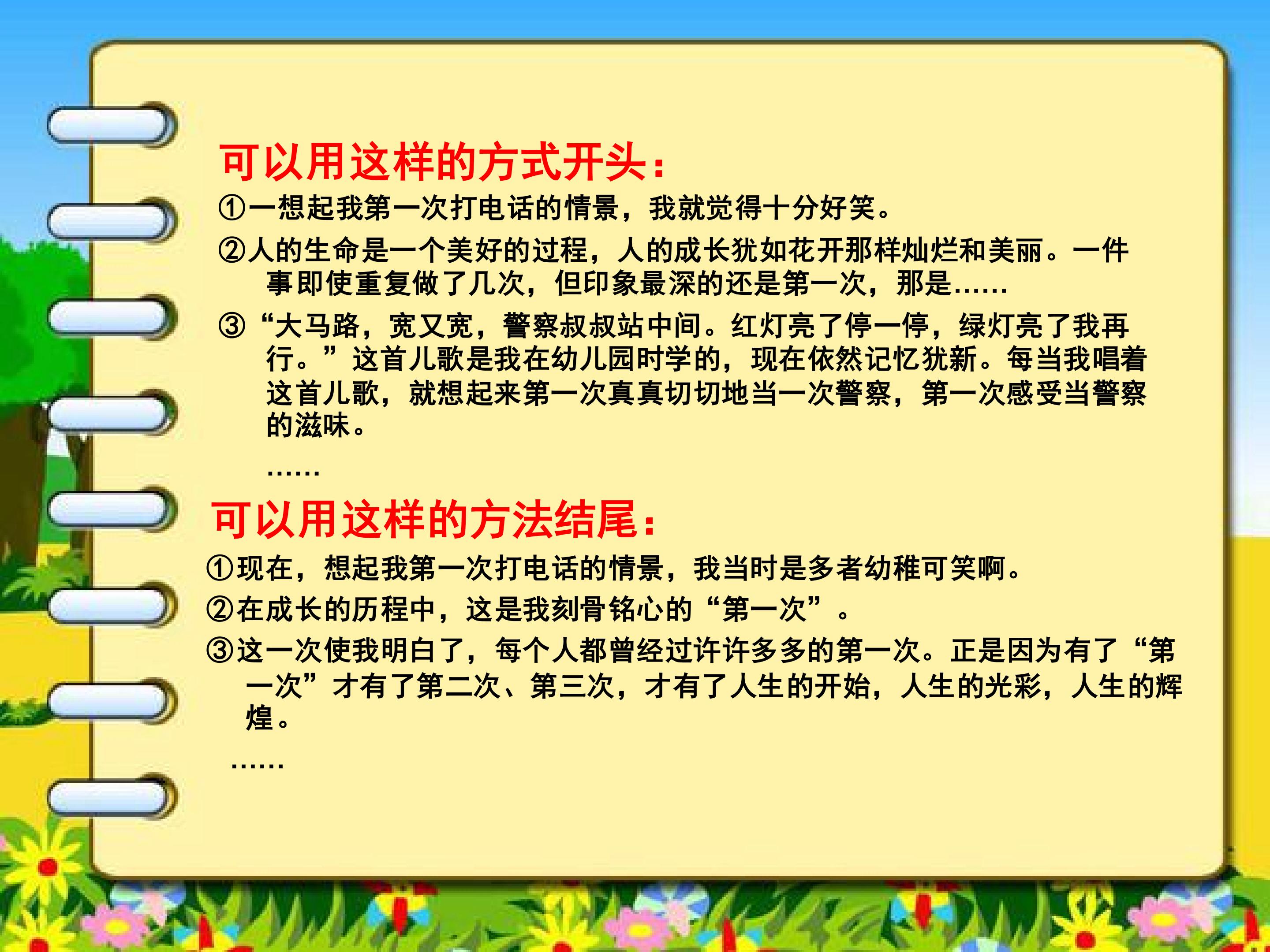 可以用这样的方式开头：

①一想起我第一次打电话的情景，我就觉得十分好笑。

②人的生命是一个美好的过程，人的成长犹如花开那样灿烂和美丽。一件事即使重复做了几次，但印象最深的还是第一次，那是……

③“大马路，宽又宽，警察叔叔站中间。红灯亮了停一停，绿灯亮了我再行。”这首儿歌是我在幼儿园时学的，现在依然记忆犹新。每当我唱着这首儿歌，就想起来第一次真真切切地当一次警察，第一次感受当警察的滋味。

……

可以用这样的方法结尾：

①现在，想起我第一次打电话的情景，我当时是多者幼稚可笑啊。

②在成长的历程中，这是我刻骨铭心的“第一次”。

③这一次使我明白了，每个人都曾经过许许多多的第一次。正是因为有了“第一次”才有了第二次、第三次，才有了人生的开始，人生的光彩，人生的辉煌。

……